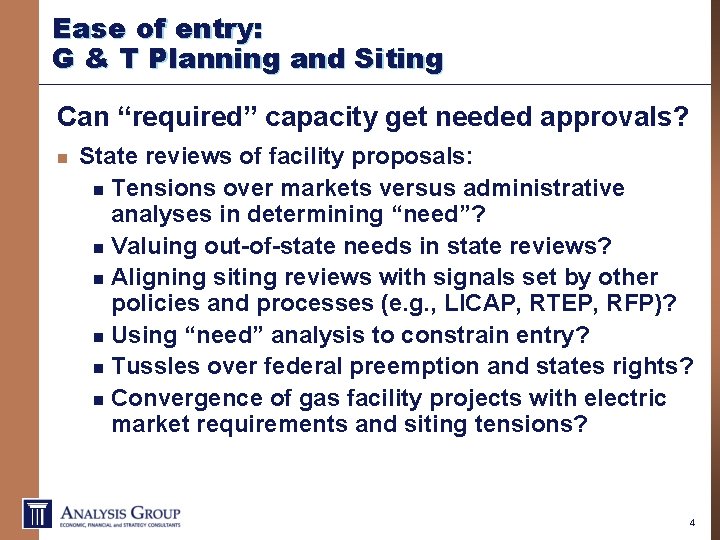 Ease of entry:
G & T Planning and Siting

Can “required” capacity get needed approvals?

State reviews of facility proposals:

Tensions over markets versus administrative analyses in determining “need”?

Valuing out-of-state needs in state reviews?

Aligning siting reviews with signals set by other policies and processes (e.g., LICAP, RTEP, RFP)?

Using “need” analysis to constrain entry?

Tussles over federal preemption and states rights?

Convergence of gas facility projects with electric market requirements and siting tensions?

ANALYSIS GROUP
ECONOMIC, FINANCIAL and STRATEGY CONSULTANTS

4